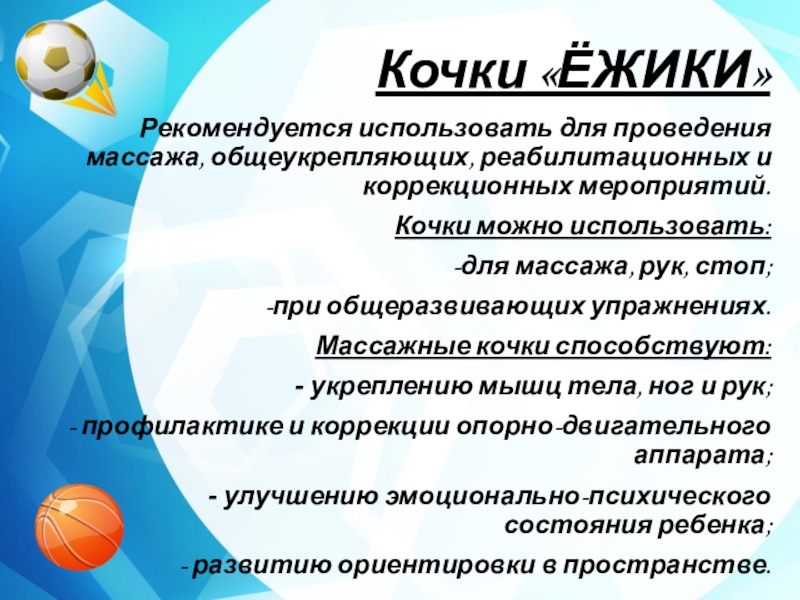 Кочки «ЁЖИКИ»

Рекомендуется использовать для проведения массажа, общеукрепляющих, реабилитационных и коррекционных мероприятий.

Кочки можно использовать:

-для массажа, рук, стоп;

-при общеразвивающих упражнениях.

Массажные кочки способствуют:

- укреплению мышц тела, ног и рук;

- профилактике и коррекции опорно-двигательного аппарата;

- улучшению эмоционально-психического состояния ребенка;

- развитию ориентировки в пространстве.